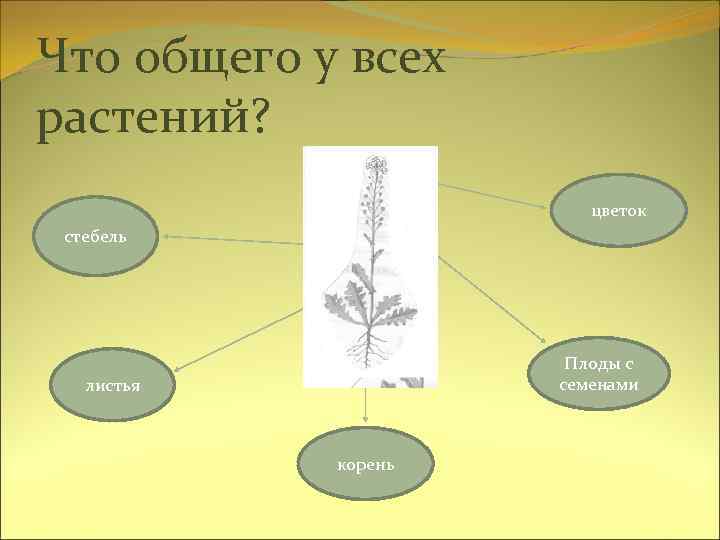 Что общего у всех растений?

стебель

цветок

листья

Плоды с семенами

корень